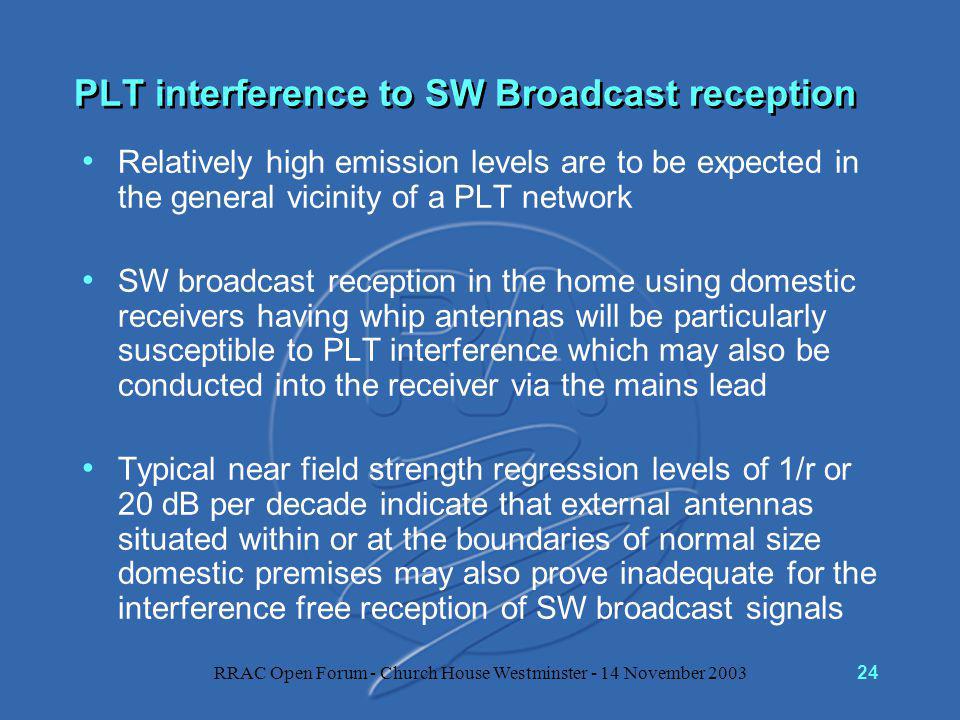 PLT interference to SW Broadcast reception

• Relatively high emission levels are to be expected in the general vicinity of a PLT network

• SW broadcast reception in the home using domestic receivers having whip antennas will be particularly susceptible to PLT interference which may also be conducted into the receiver via the mains lead

• Typical near field strength regression levels of 1/r or 20 dB per decade indicate that external antennas situated within or at the boundaries of normal size domestic premises may also prove inadequate for the interference free reception of SW broadcast signals

RRAC Open Forum - Church House Westminster - 14 November 2003

24